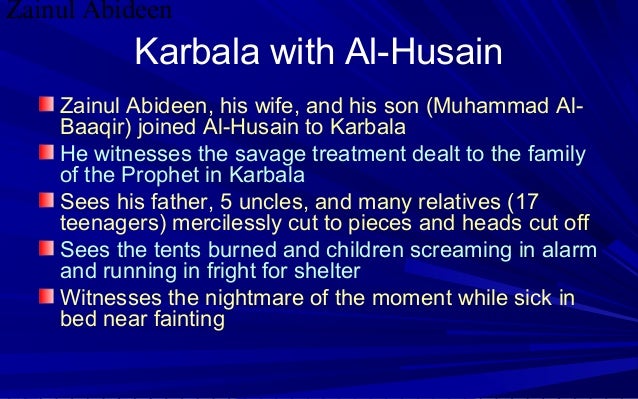 Zainul Abideen

Karbala with Al-Husain

Zainul Abideen, his wife, and his son (Muhammad Al-Baaqir) joined Al-Husain to Karbala

He witnesses the savage treatment dealt to the family of the Prophet in Karbala

Sees his father, 5 uncles, and many relatives (17 teenagers) mercilessly cut to pieces and heads cut off

Sees the tents burned and children screaming in alarm and running in fright for shelter

Witnesses the nightmare of the moment while sick in bed near fainting